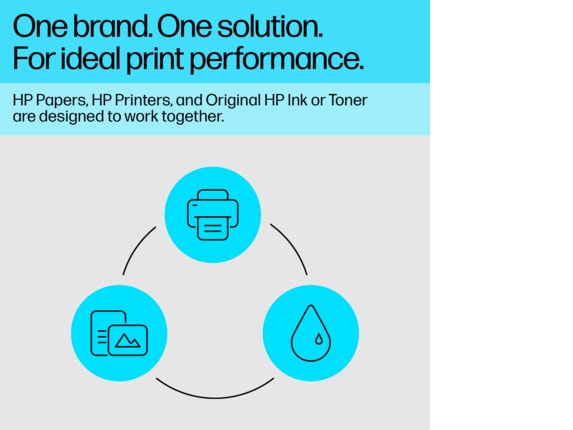 One brand. One solution.
For ideal print performance.

HP Papers, HP Printers, and Original HP Ink or Toner are designed to work together.